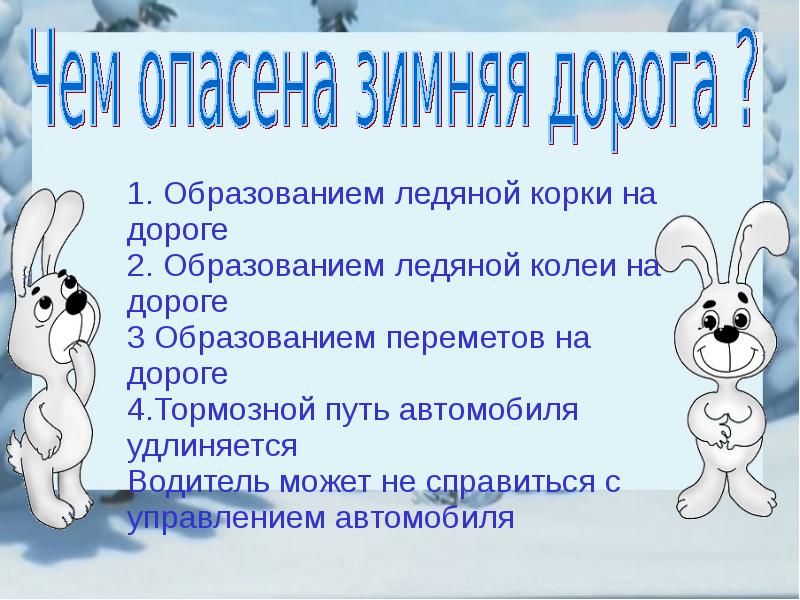 Чем опасена зимняя дорога ?

1. Образованием ледяной корки на дороге
2. Образованием ледяной колеи на дороге
3 Образованием переметов на дороге
4.Тормозной путь автомобиля удлиняется
Водитель может не справиться с управлением автомобиля